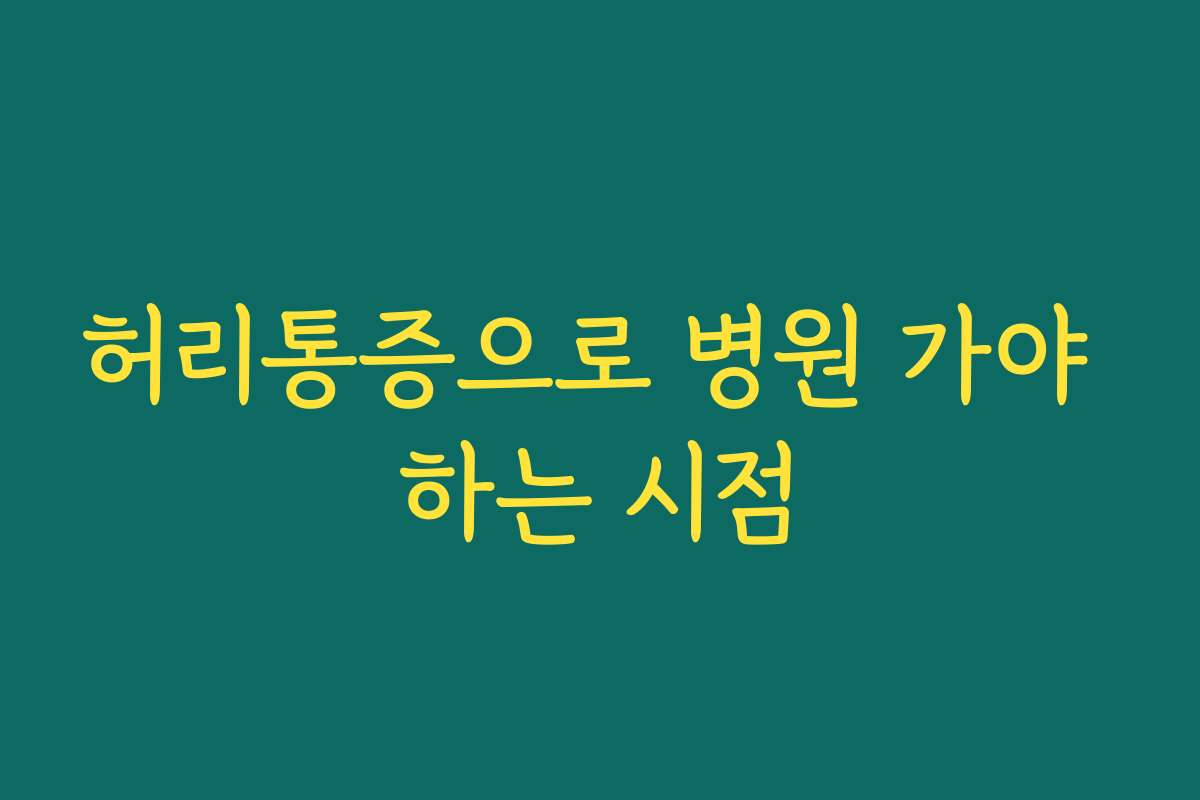 허리통증으로 병원 가야 하는 시점